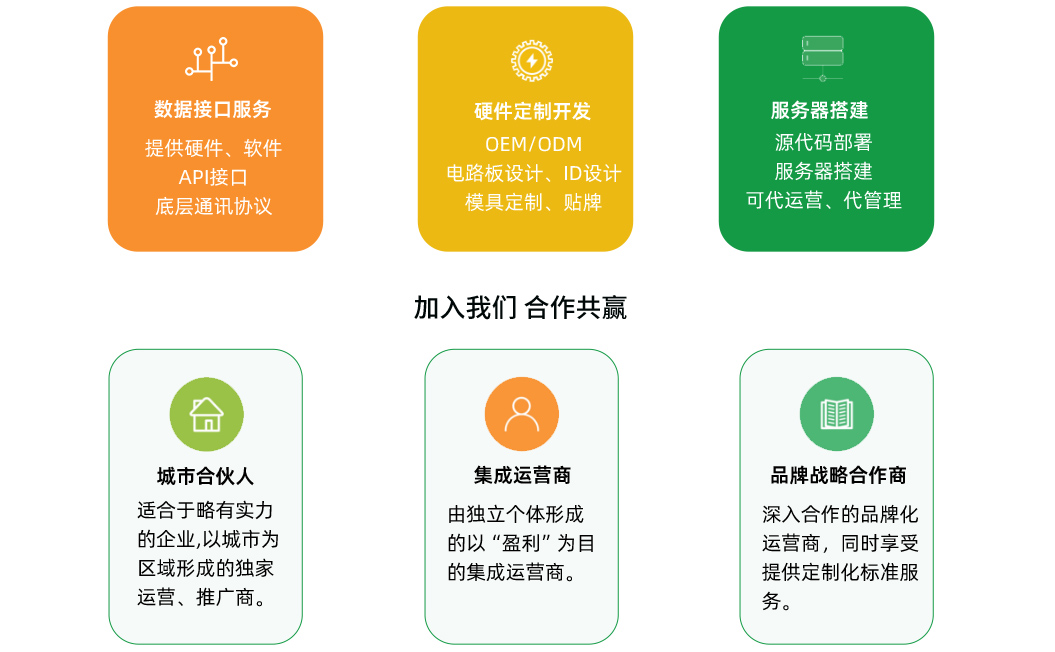 数据接口服务

提供硬件、软件
API接口
底层通讯协议

硬件定制开发

OEM/ODM
电路板设计、ID设计
模具定制、贴牌

服务器搭建

源代码部署
服务器搭建
可代运营、代管理

加入我们 合作共赢

城市合伙人

适合于略有实力的企业,以城市为区域形成的独家运营、推广商。

集成运营商

由独立个体形成的以“盈利”为目的集成运营商。

品牌战略合作商

深入合作的品牌化运营商，同时享受提供定制化标准服务。